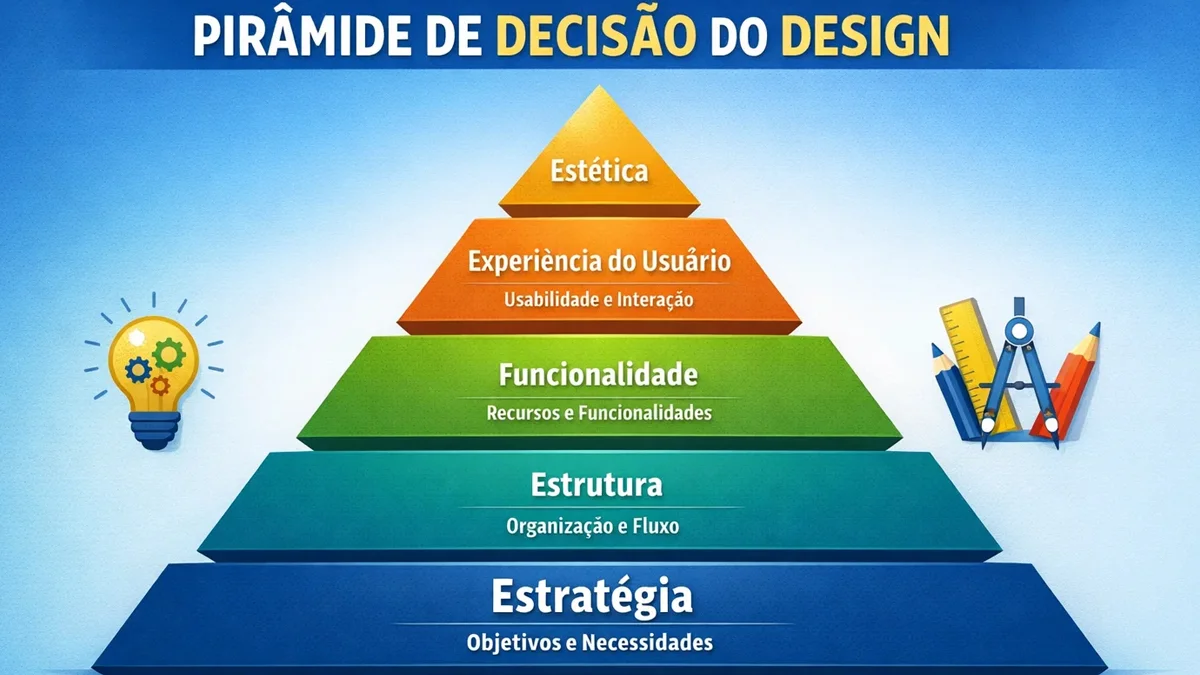 PIRÂMIDE DE DECISÃO DO DESIGN

Estética

Experiência do Usuário
Usabilidade e Interação

Funcionalidade
Recursos e Funcionalidades

Estrutura
Organização e Fluxo

Estratégia
Objetivos e Necessidades